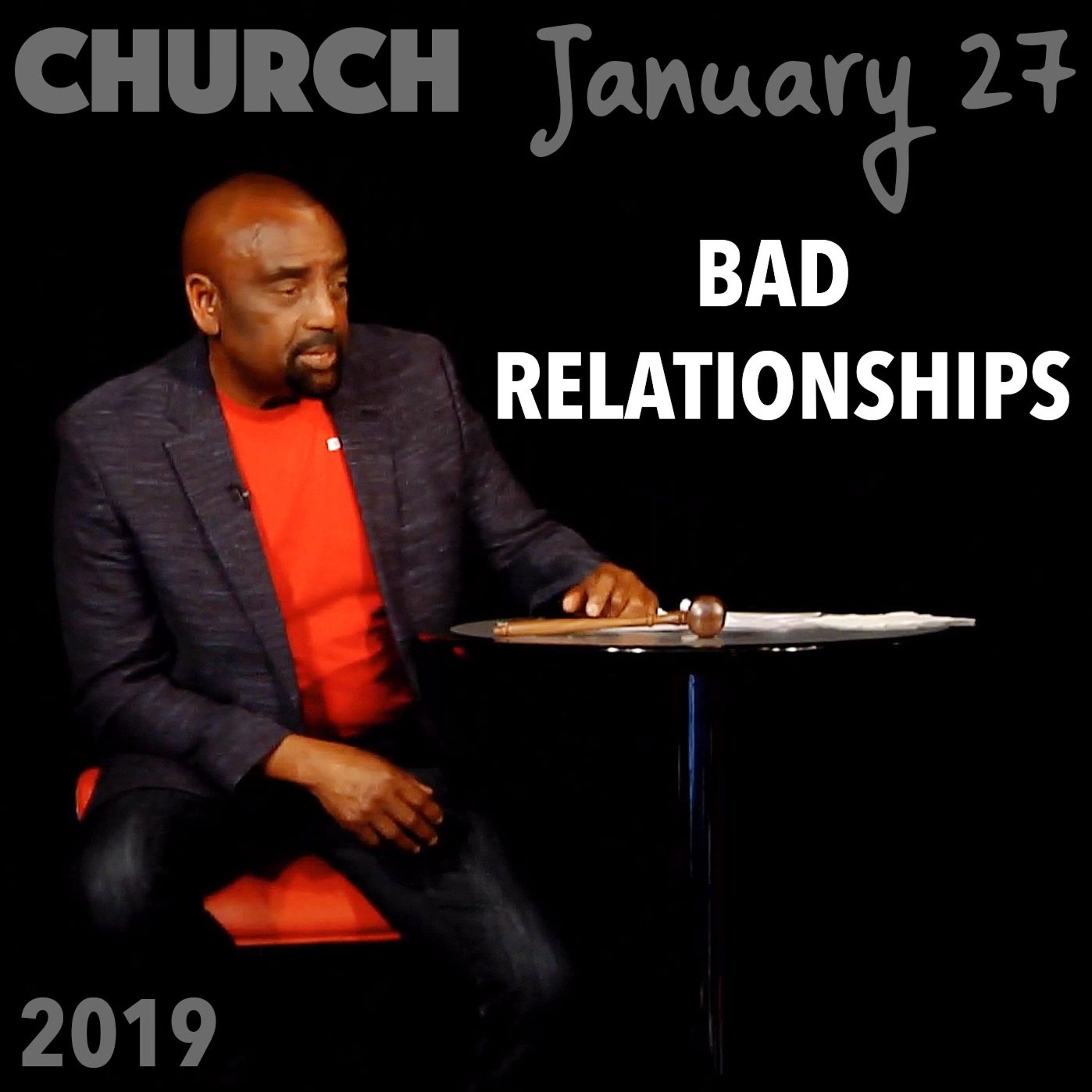 CHURCH January 27

BAD RELATIONSHIPS

2019